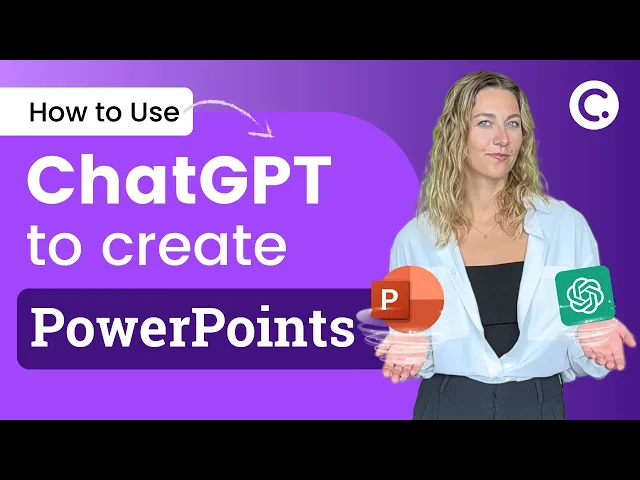 How to Use
ChatGPT
to create
PowerPoints
P